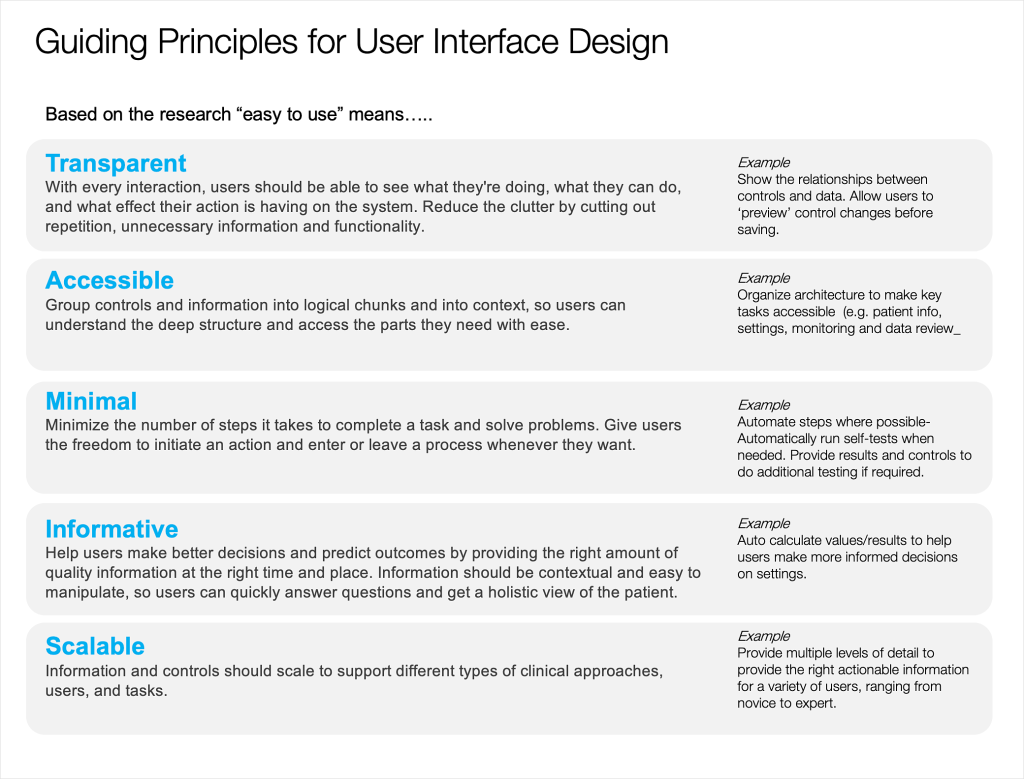 Guiding Principles for User Interface Design

Based on the research “easy to use” means…..

Transparent
With every interaction, users should be able to see what they're doing, what they can do, and what effect their action is having on the system. Reduce the clutter by cutting out repetition, unnecessary information and functionality.

Example
Show the relationships between controls and data. Allow users to ‘preview’ control changes before saving.

Accessible
Group controls and information into logical chunks and into context, so users can understand the deep structure and access the parts they need with ease.

Example
Organize architecture to make key tasks accessible (e.g. patient info, settings, monitoring and data review_

Minimal
Minimize the number of steps it takes to complete a task and solve problems. Give users the freedom to initiate an action and enter or leave a process whenever they want.

Example
Automate steps where possible- Automatically run self-tests when needed. Provide results and controls to do additional testing if required.

Informative
Help users make better decisions and predict outcomes by providing the right amount of quality information at the right time and place. Information should be contextual and easy to manipulate, so users can quickly answer questions and get a holistic view of the patient.

Example
Auto calculate values/results to help users make more informed decisions on settings.

Scalable
Information and controls should scale to support different types of clinical approaches, users, and tasks.

Example
Provide multiple levels of detail to provide the right actionable information for a variety of users, ranging from novice to expert.